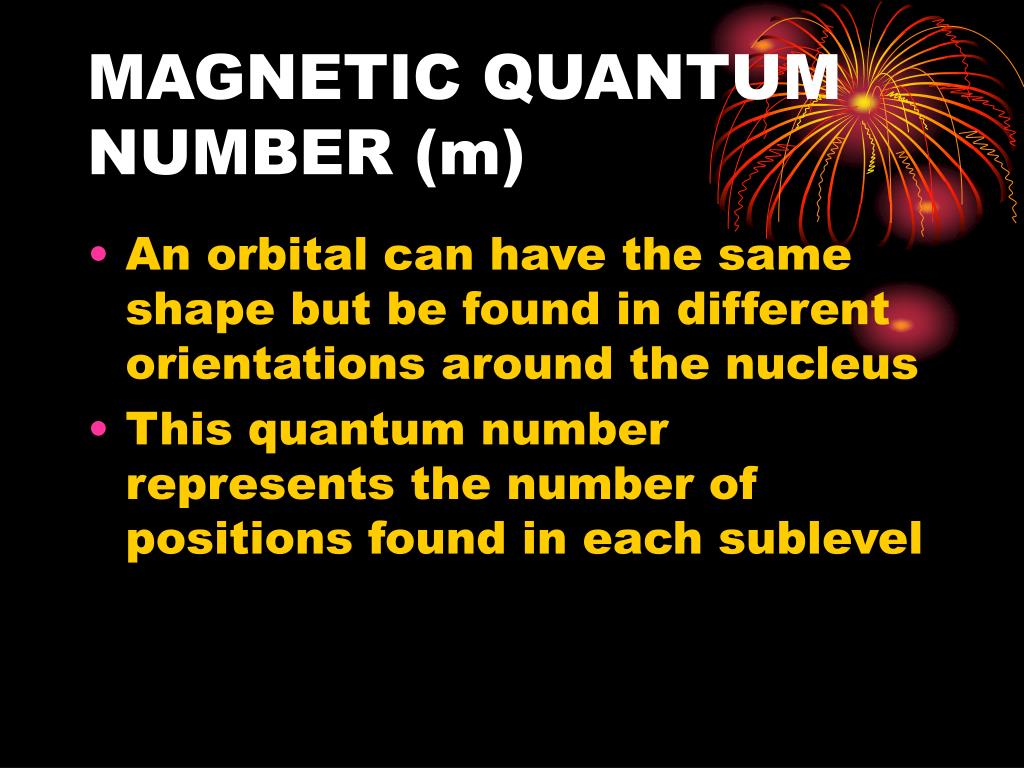 MAGNETIC QUANTUM NUMBER (m)

• An orbital can have the same shape but be found in different orientations around the nucleus
• This quantum number represents the number of positions found in each sublevel